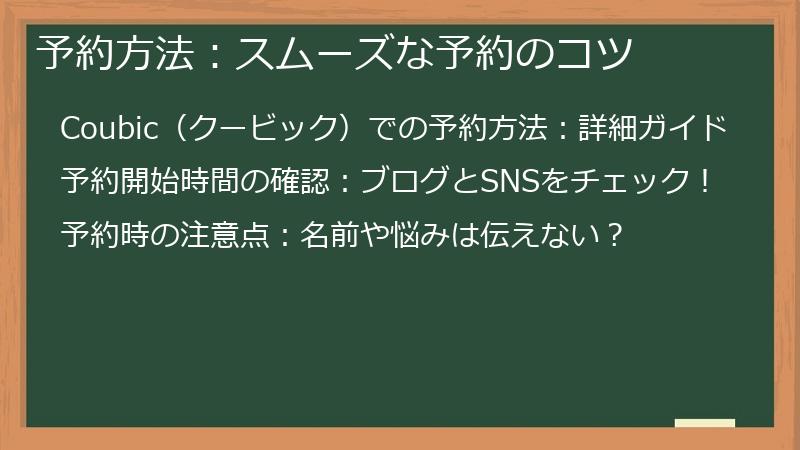 予約方法：スムーズな予約のコツ

Coubic（クービック）での予約方法：詳細ガイド

予約開始時間の確認：ブログとSNSをチェック！

予約時の注意点：名前や悩みは伝えない？